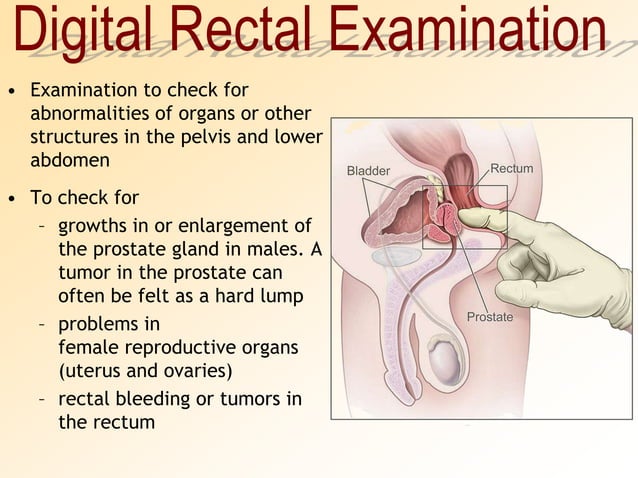 Digital Rectal Examination

• Examination to check for abnormalities of organs or other structures in the pelvis and lower abdomen

• To check for
– growths in or enlargement of the prostate gland in males. A tumor in the prostate can often be felt as a hard lump
– problems in female reproductive organs (uterus and ovaries)
– rectal bleeding or tumors in the rectum

Bladder
Rectum
Prostate